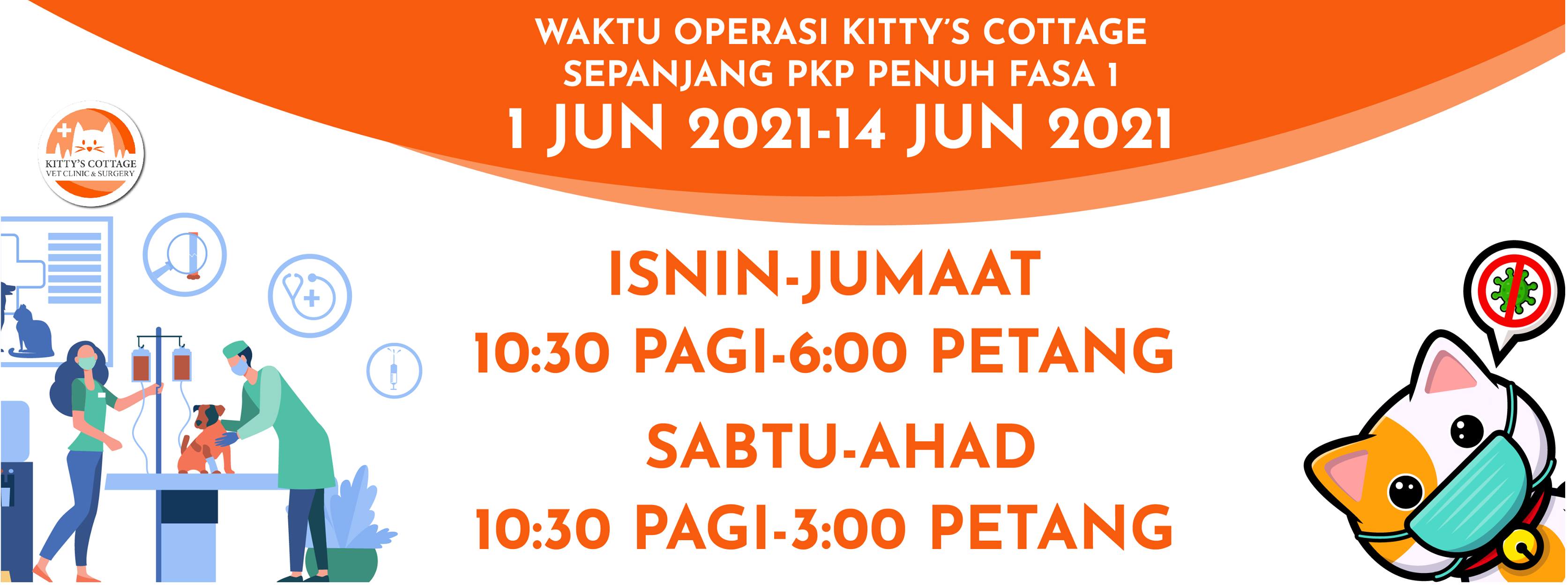 WAKTU OPERASI KITTY'S COTTAGE
SEPANJANG PKP PENUH FASA 1
1 JUN 2021-14 JUN 2021

KITTY'S COTTAGE
VET CLINIC & SURGERY

ISNIN-JUMAAT
10:30 PAGI-6:00 PETANG

SABTU-AHAD
10:30 PAGI-3:00 PETANG